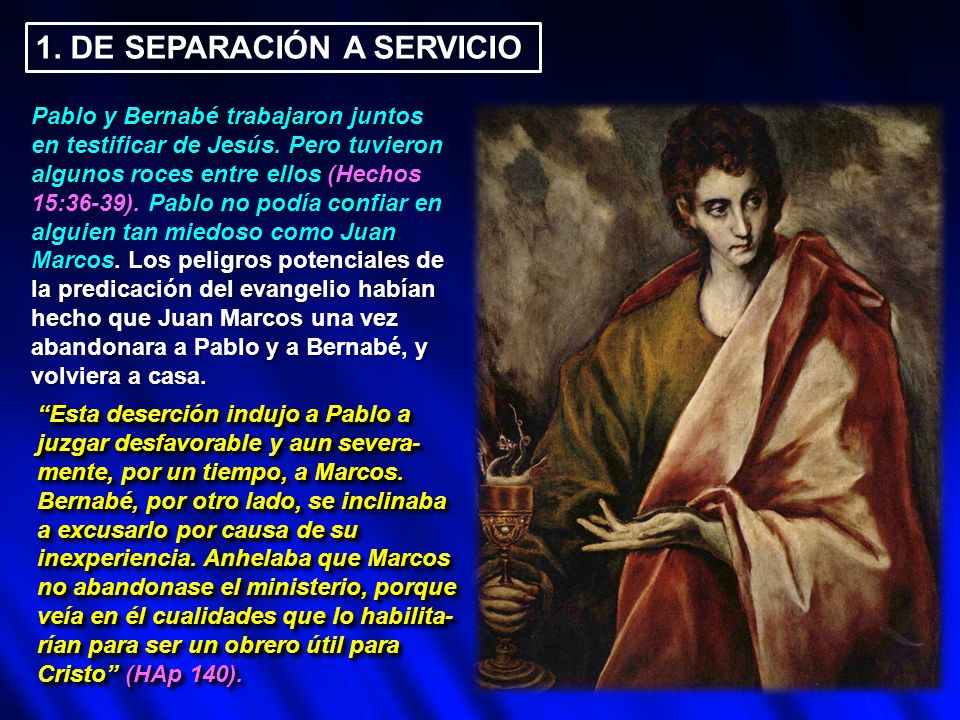 1. DE SEPARACIÓN A SERVICIO

Pablo y Bernabé trabajaron juntos en testificar de Jesús. Pero tuvieron algunos roces entre ellos (Hechos 15:36-39). Pablo no podía confiar en alguien tan miedoso como Juan Marcos. Los peligros potenciales de la predicación del evangelio habían hecho que Juan Marcos una vez abandonara a Pablo y a Bernabé, y volviera a casa.

“Esta deserción indujo a Pablo a juzgar desfavorable y aun severamente, por un tiempo, a Marcos. Bernabé, por otro lado, se inclinaba a excusarlo por causa de su inexperiencia. Anhelaba que Marcos no abandonase el ministerio, porque veía en él cualidades que lo habilitarían para ser un obrero útil para Cristo” (HAp 140).